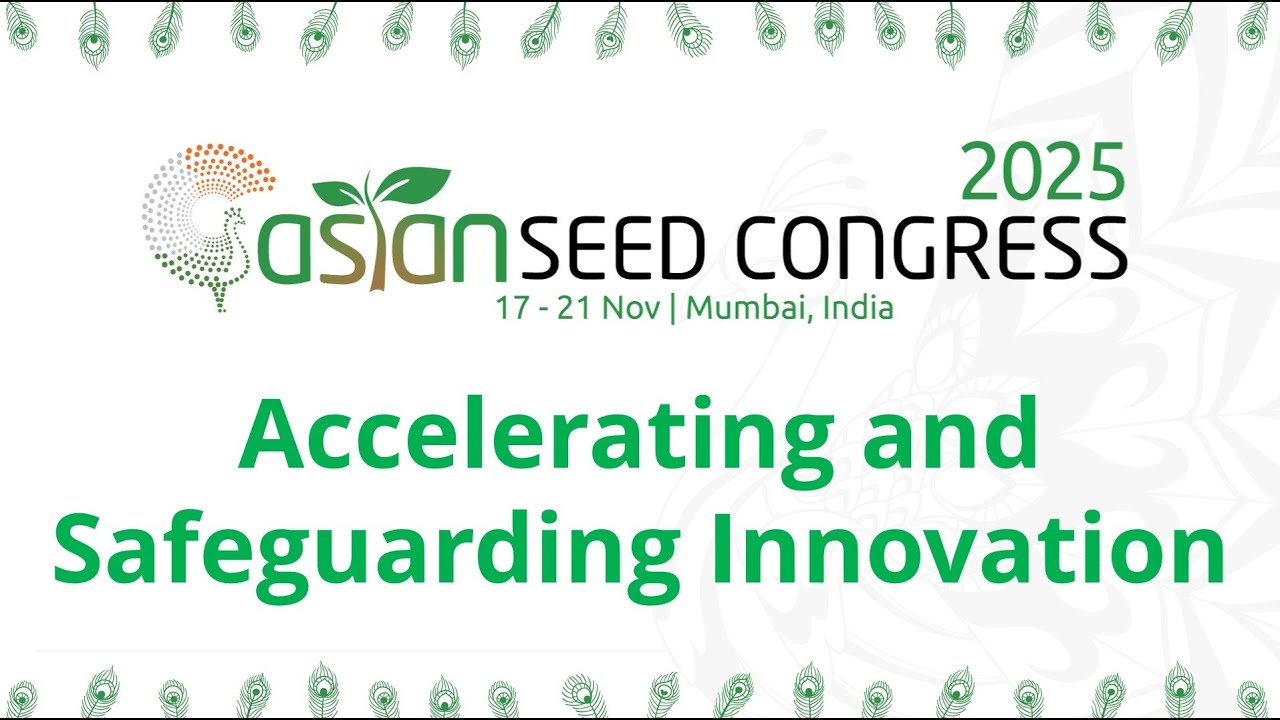 2025
asian SEED CONGRESS
17 - 21 Nov | Mumbai, India

Accelerating and Safeguarding Innovation